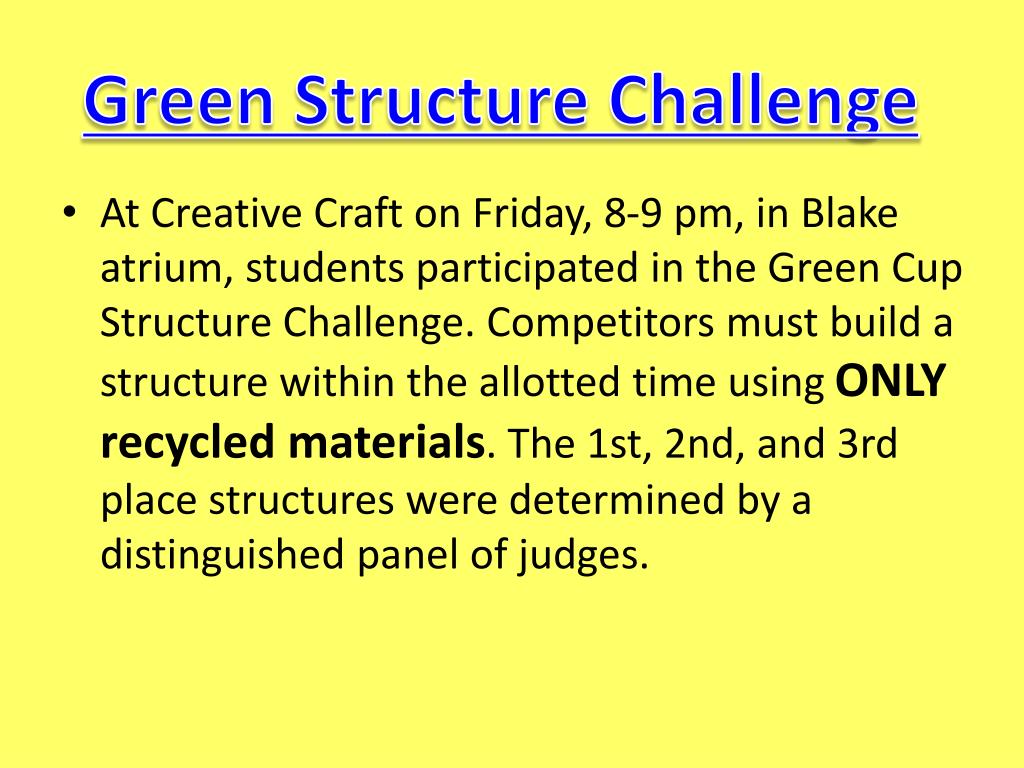 Green Structure Challenge

• At Creative Craft on Friday, 8-9 pm, in Blake atrium, students participated in the Green Cup Structure Challenge. Competitors must build a structure within the allotted time using ONLY recycled materials. The 1st, 2nd, and 3rd place structures were determined by a distinguished panel of judges.